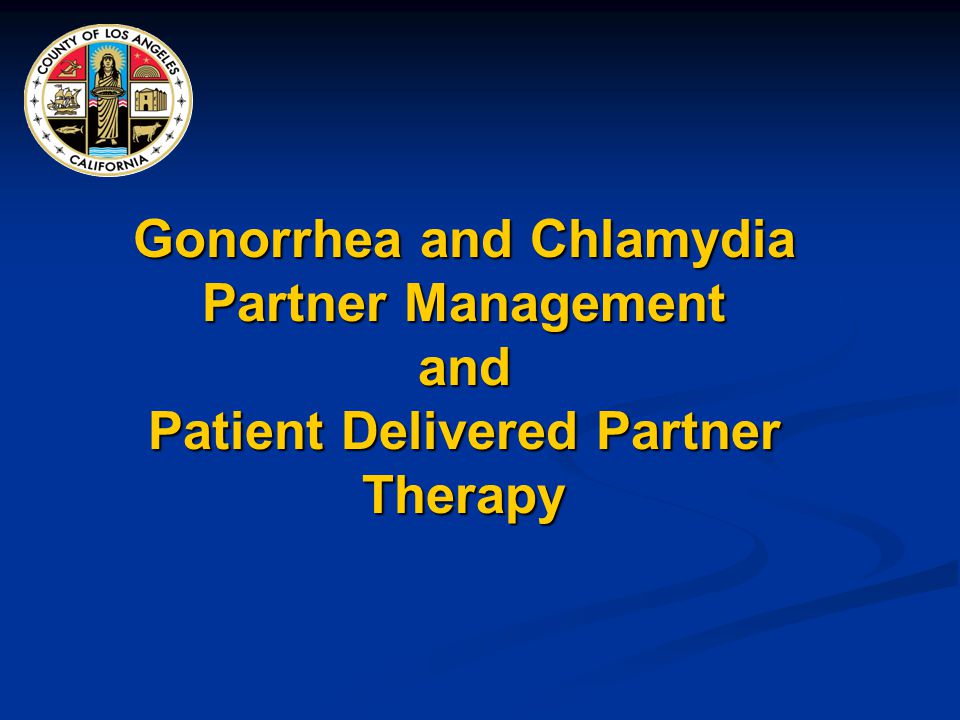 COUNTY OF LOS ANGELES
CALIFORNIA

Gonorrhea and Chlamydia Partner Management and Patient Delivered Partner Therapy